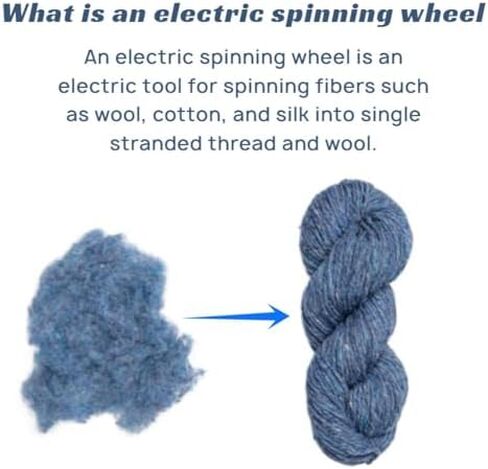 What is an electric spinning wheel

An electric spinning wheel is an electric tool for spinning fibers such as wool, cotton, and silk into single stranded thread and wool.